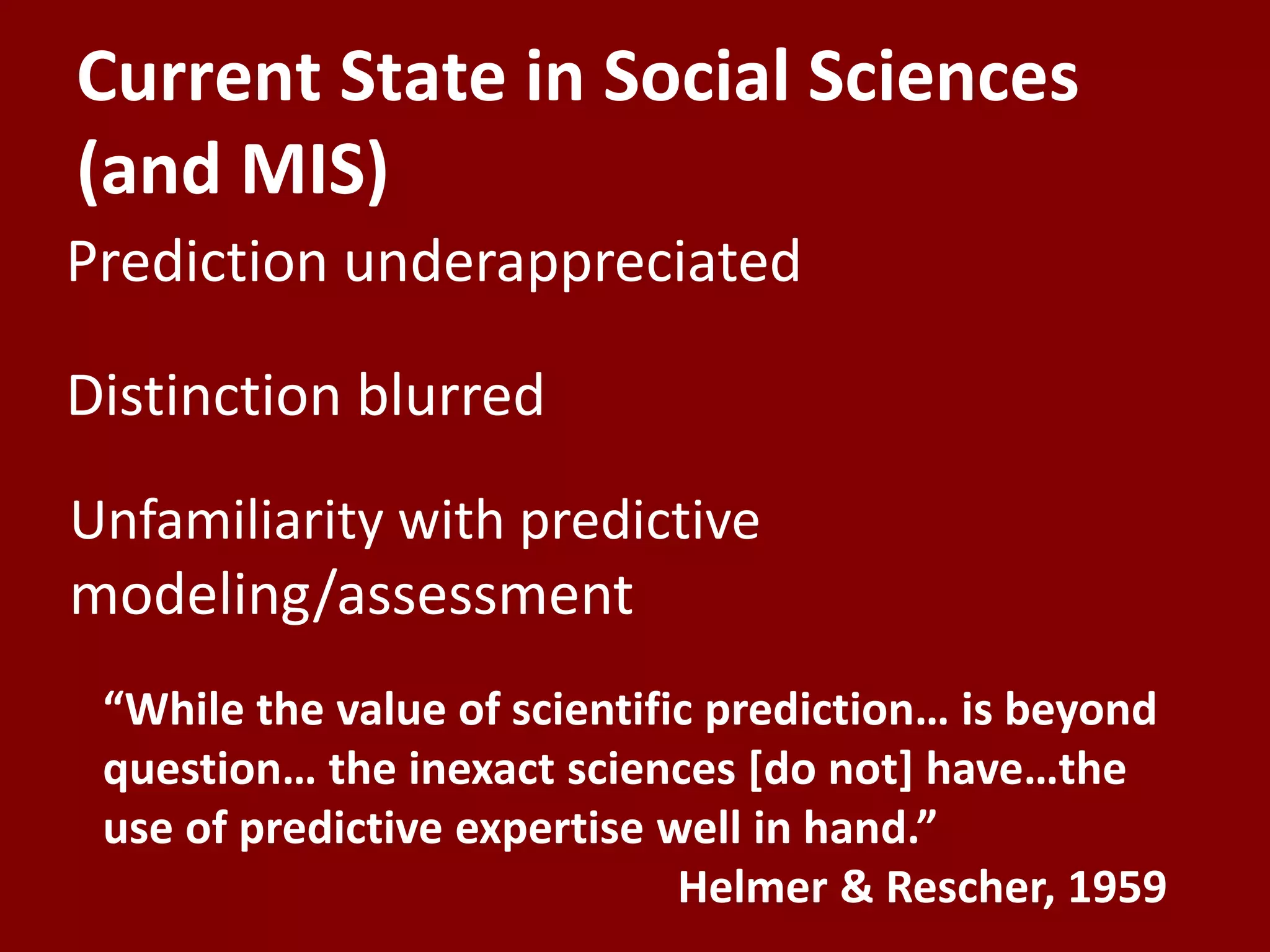 Current State in Social Sciences (and MIS)

Prediction underappreciated

Distinction blurred

Unfamiliarity with predictive modeling/assessment

“While the value of scientific prediction… is beyond question… the inexact sciences [do not] have…the use of predictive expertise well in hand.”

Helmer & Rescher, 1959